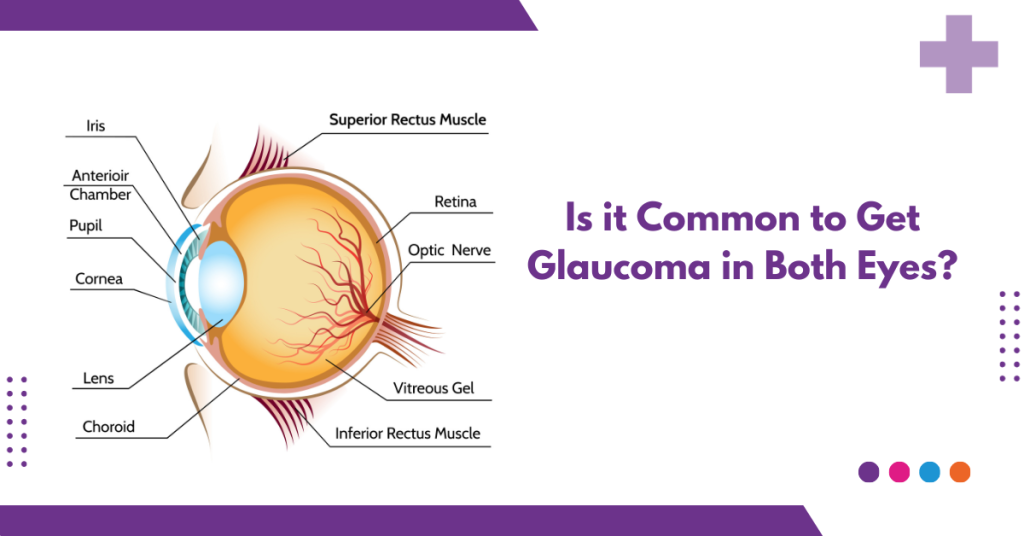 Iris

Anterioir Chamber

Pupil

Cornea

Lens

Choroid

Superior Rectus Muscle

Retina

Optic Nerve

Vitreous Gel

Inferior Rectus Muscle

Is it Common to Get Glaucoma in Both Eyes?